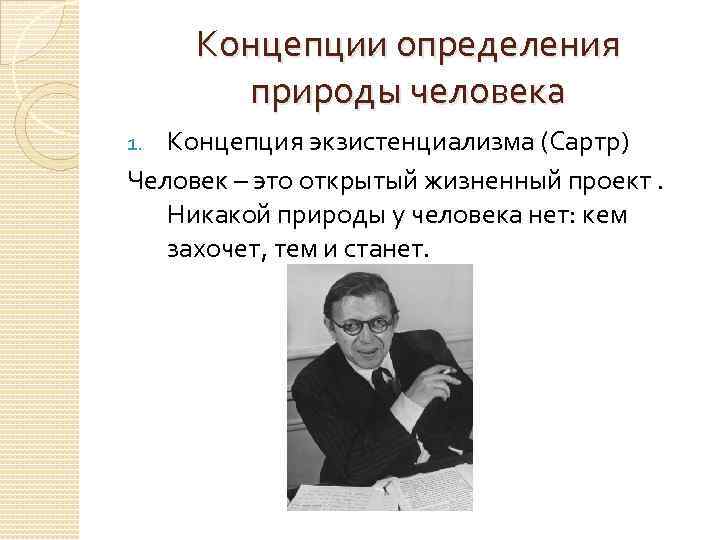 Концепции определения природы человека

1. Концепция экзистенциализма (Сартр)

Человек – это открытый жизненный проект . Никакой природы у человека нет: кем захочет, тем и станет.